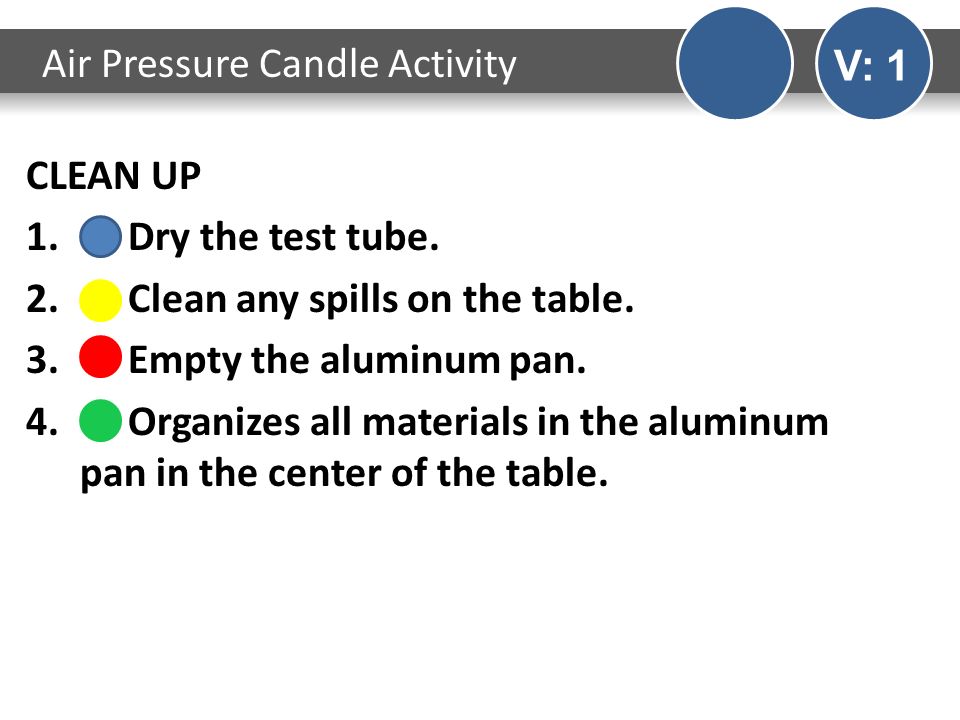 Air Pressure Candle Activity

V: 1

CLEAN UP

1. Dry the test tube.
2. Clean any spills on the table.
3. Empty the aluminum pan.
4. Organizes all materials in the aluminum pan in the center of the table.